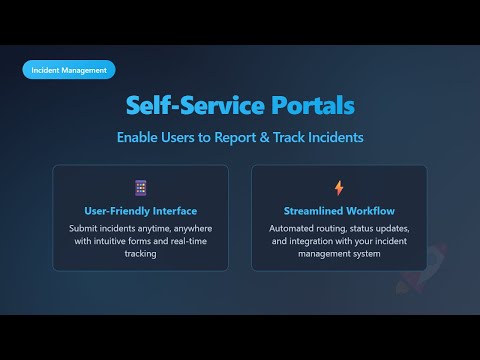 Incident Management

Self-Service Portals

Enable Users to Report & Track Incidents

User-Friendly Interface

Submit incidents anytime, anywhere with intuitive forms and real-time tracking

Streamlined Workflow

Automated routing, status updates, and integration with your incident management system